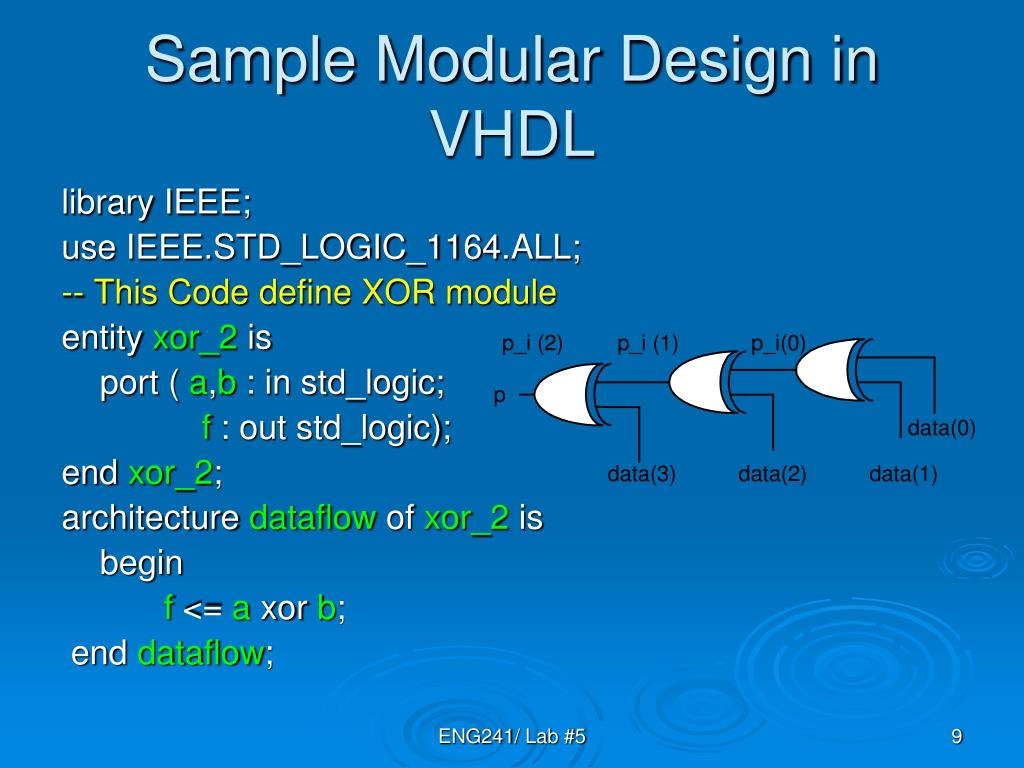 Sample Modular Design in VHDL

library IEEE;
use IEEE.STD_LOGIC_1164.ALL;
-- This Code define XOR module
entity xor_2 is
port ( a,b : in std_logic;
f : out std_logic);
end xor_2;
architecture dataflow of xor_2 is
begin
f <= a xor b;
end dataflow;

p_i (2)
p_i (1)
p_i(0)
p
data(0)
data(3)
data(2)
data(1)

ENG241/ Lab #5
9